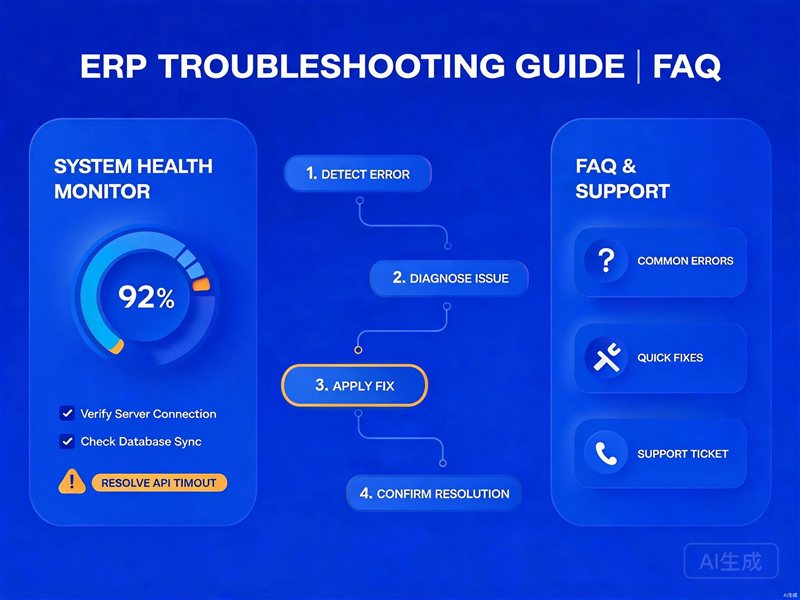 ERP TROUBLESHOOTING GUIDE | FAQ

SYSTEM HEALTH MONITOR

92%

Verify Server Connection

Check Database Sync

RESOLVE API TIMOUT

1. DETECT ERROR

2. DIAGNOSE ISSUE

3. APPLY FIX

4. CONFIRM RESOLUTION

FAQ & SUPPORT

COMMON ERRORS

QUICK FIXES

SUPPORT TICKET

AI生成

AI生成